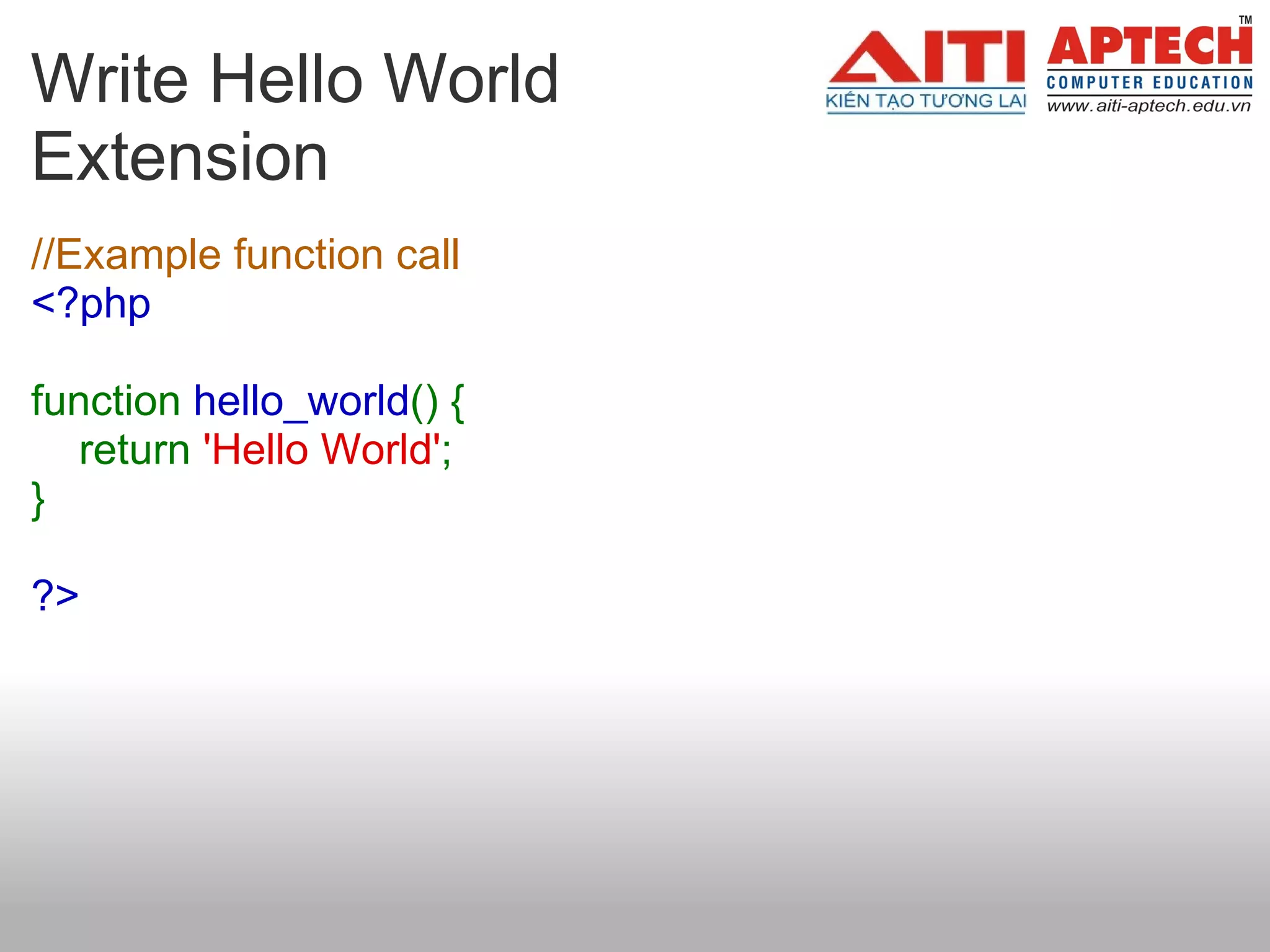 Write Hello World Extension

AITI
KIẾN TẠO TƯƠNG LAI
APTECH™
COMPUTER EDUCATION
www.aiti-aptech.edu.vn

//Example function call
<?php

function hello_world() {
    return 'Hello World';
}

?>